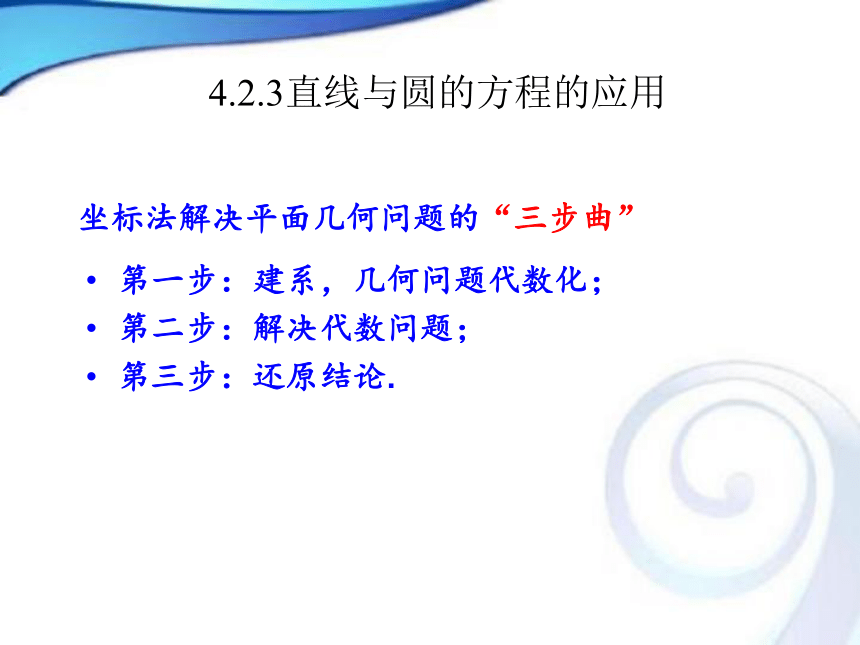 4.2.3直线与圆的方程的应用

坐标法解决平面几何问题的“三步曲”

• 第一步：建系，几何问题代数化；
• 第二步：解决代数问题；
• 第三步：还原结论.